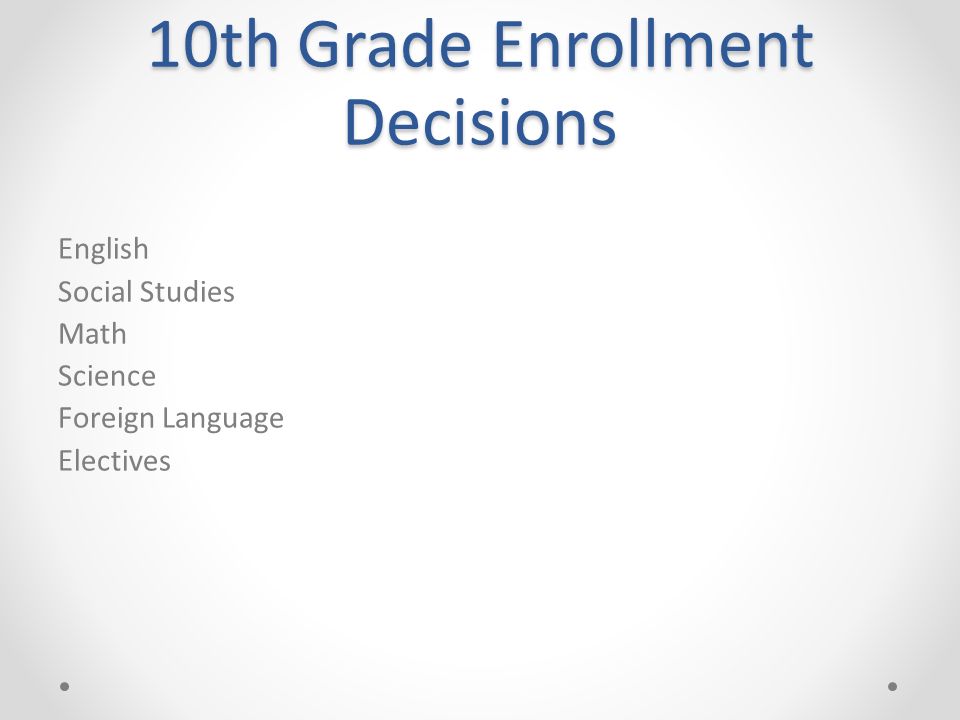 10th Grade Enrollment Decisions

English
Social Studies
Math
Science
Foreign Language
Electives